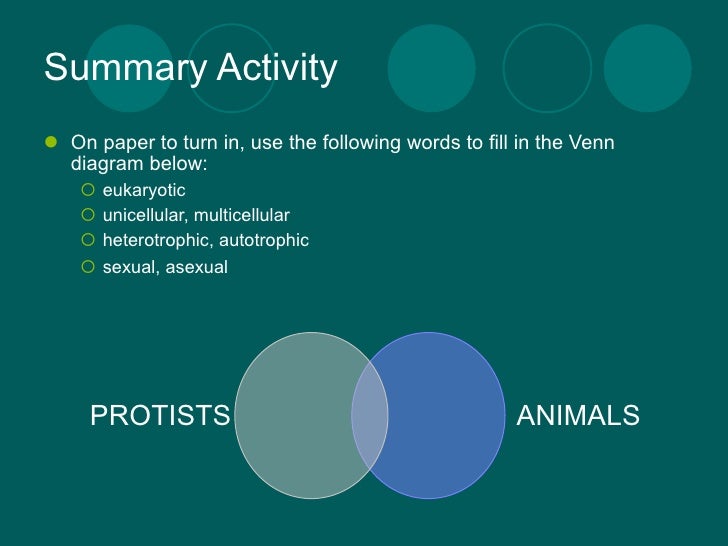 Summary Activity

On paper to turn in, use the following words to fill in the Venn diagram below:

eukaryotic
unicellular, multicellular
heterotrophic, autotrophic
sexual, asexual

PROTISTS

ANIMALS